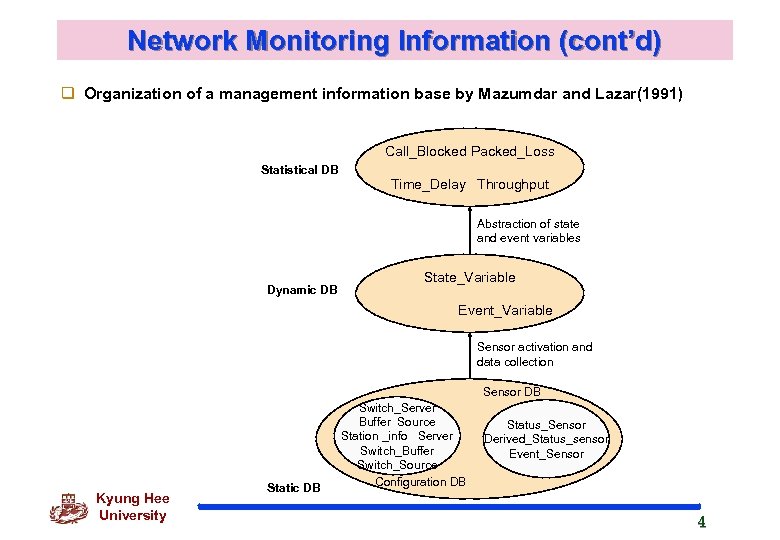 Network Monitoring Information (cont'd)

Organization of a management information base by Mazumdar and Lazar(1991)

Statistical DB

Call_Blocked Packed_Loss

Time_Delay Throughput

Abstraction of state and event variables

Dynamic DB

State_Variable

Event_Variable

Sensor activation and data collection

Sensor DB

Switch_Server
Buffer Source
Station _info Server
Switch_Buffer
Switch_Source

Status_Sensor
Derived_Status_sensor
Event_Sensor

Configuration DB

Static DB

Kyung Hee University

4